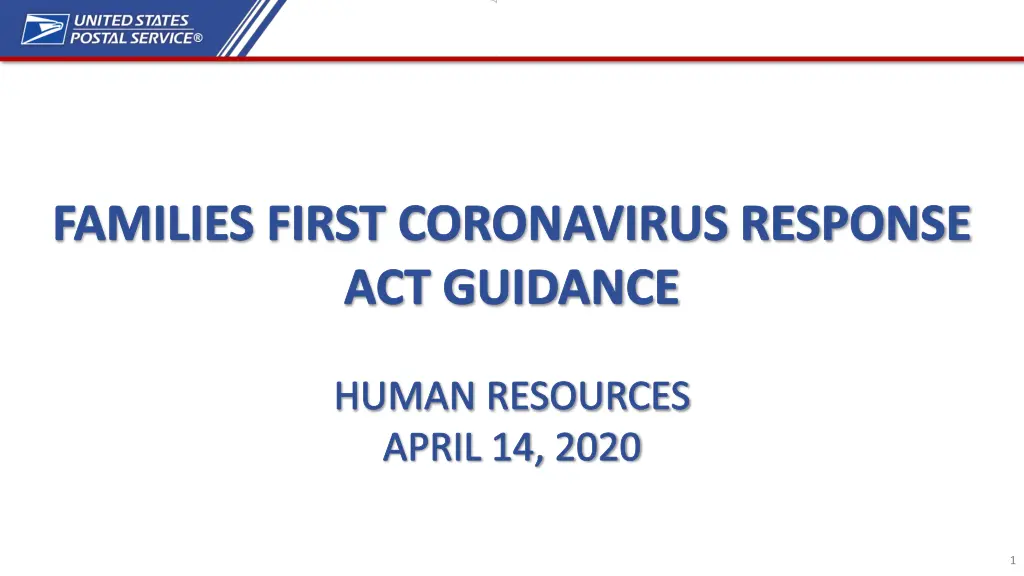 UNITED STATES POSTAL SERVICE®

FAMILIES FIRST CORONAVIRUS RESPONSE ACT GUIDANCE

HUMAN RESOURCES
APRIL 14, 2020

1